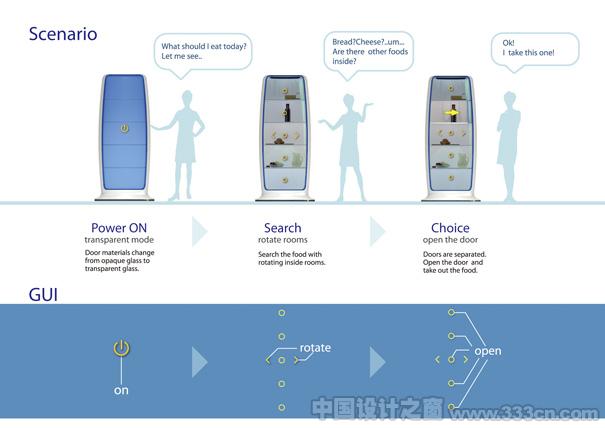 Scenario

What should I eat today?
Let me see..

Bread?Cheese?..um...
Are there other foods inside?

Ok!
I take this one!

Power ON
transparent mode
Door materials change from opaque glass to transparent glass.

Search
rotate rooms
Search the food with rotating inside rooms.

Choice
open the door
Doors are separated. Open the door and take out the food.

GUI

on

rotate

open

中国设计之窗 www.333cn.com